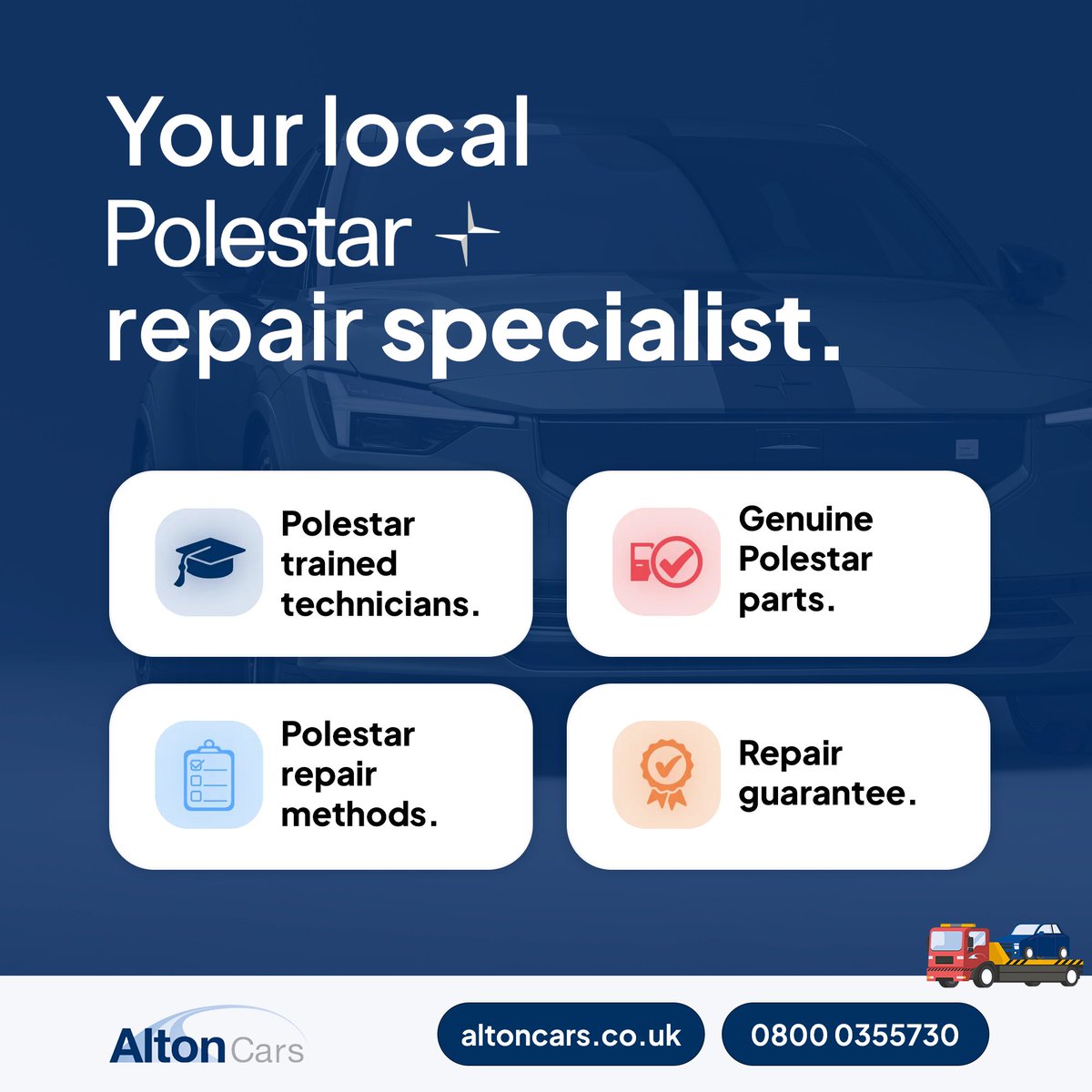 Your local Polestar repair specialist.

Polestar trained technicians.

Genuine Polestar parts.

Polestar repair methods.

Repair guarantee.

Alton Cars

altoncars.co.uk

0800 0355730